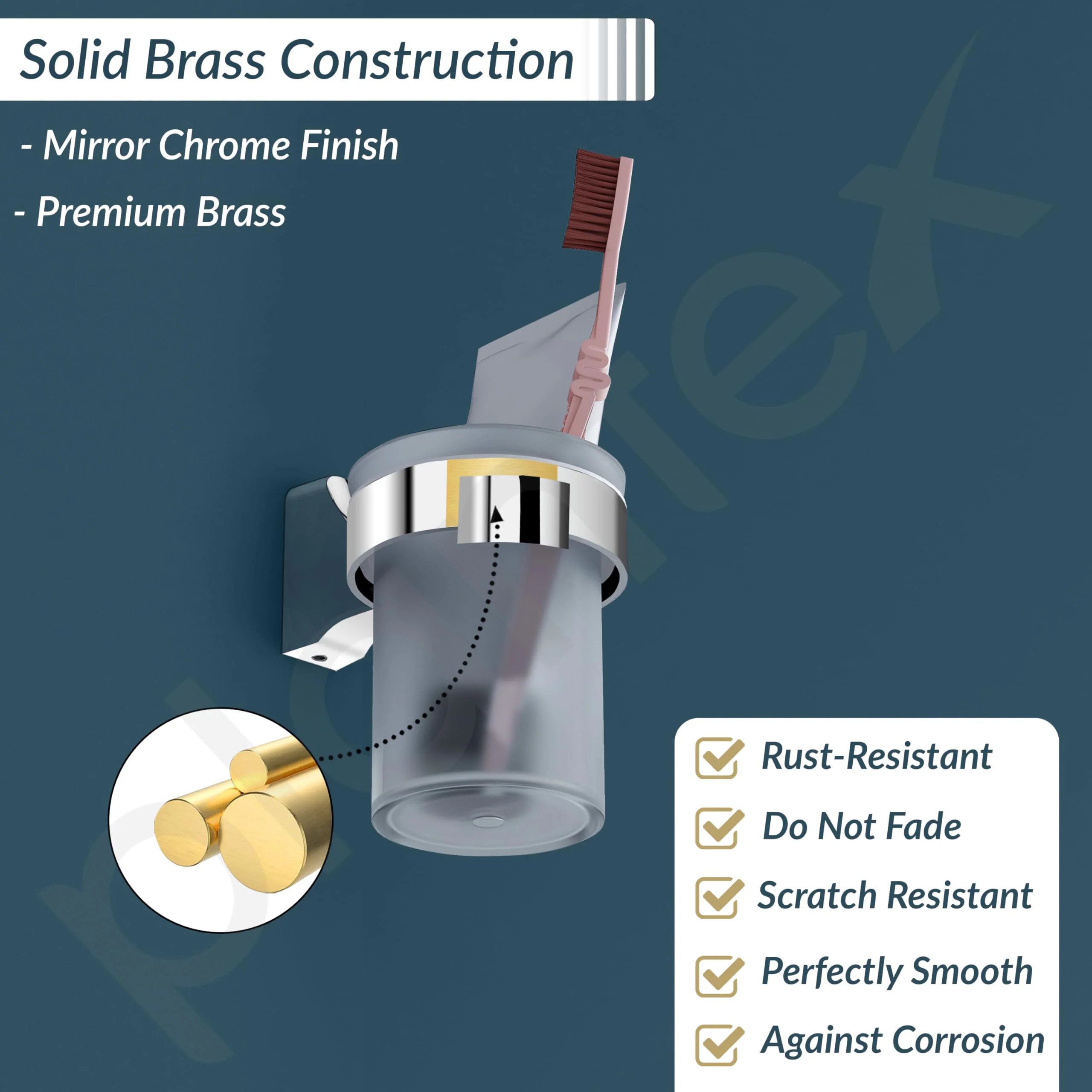 Solid Brass Construction

- Mirror Chrome Finish

- Premium Brass

Rust-Resistant

Do Not Fade

Scratch Resistant

Perfectly Smooth

Against Corrosion